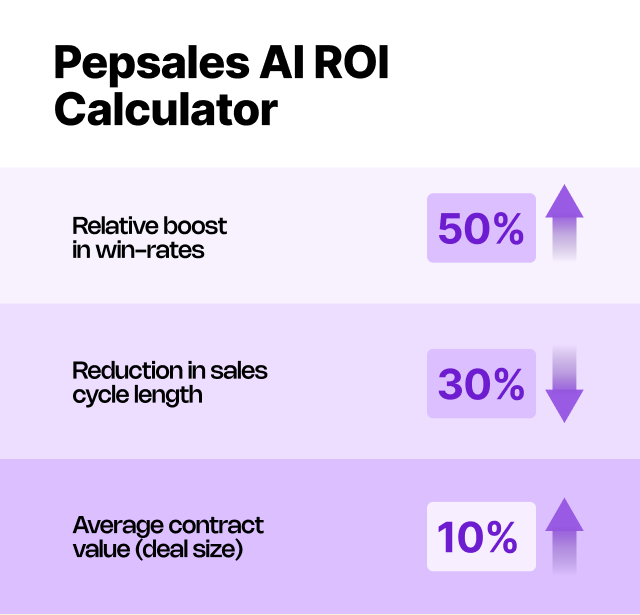 Pepsales AI ROI Calculator

Relative boost in win-rates

50%

Reduction in sales cycle length

30%

Average contract value (deal size)

10%